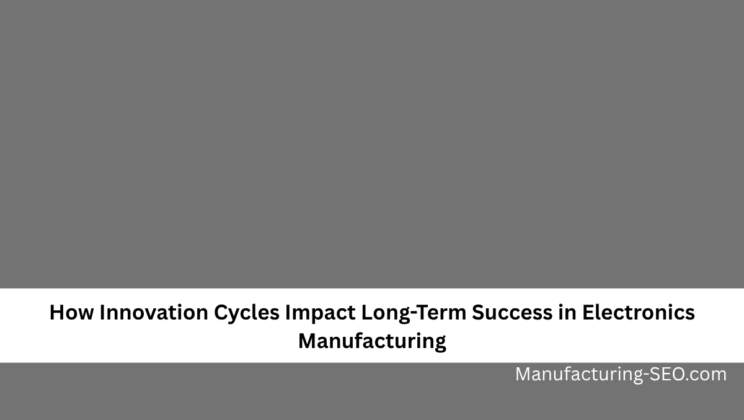 How Innovation Cycles Impact Long-Term Success in Electronics Manufacturing

Manufacturing-SEO.com